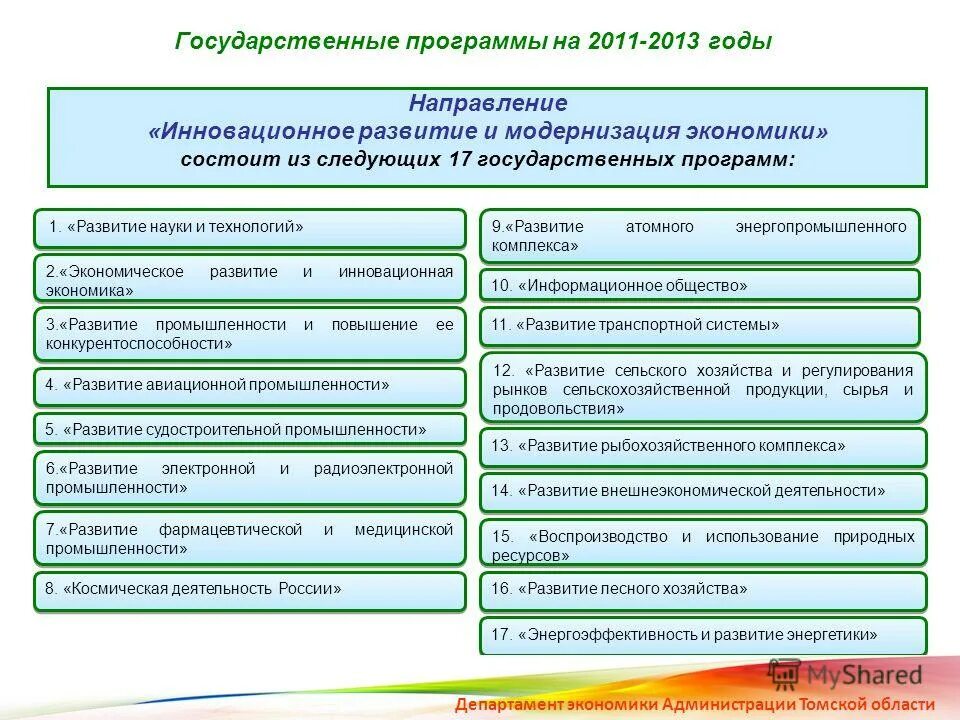 Государственные программы на 2011-2013 годы

Направление
«Инновационное развитие и модернизация экономики»
состоит из следующих 17 государственных программ:

1. «Развитие науки и технологий»

2.«Экономическое развитие и инновационная экономика»

3.«Развитие промышленности и повышение ее конкурентоспособности»

4. «Развитие авиационной промышленности»

5. «Развитие судостроительной промышленности»

6.«Развитие электронной и радиоэлектронной промышленности»

7.«Развитие фармацевтической и медицинской промышленности»

8. «Космическая деятельность России»

9.«Развитие атомного энергопромышленного комплекса»

10. «Информационное общество»

11. «Развитие транспортной системы»

12. «Развитие сельского хозяйства и регулирования рынков сельскохозяйственной продукции, сырья и продовольствия»

13. «Развитие рыбохозяйственного комплекса»

14. «Развитие внешнеэкономической деятельности»

15. «Воспроизводство и использование природных ресурсов»

16. «Развитие лесного хозяйства»

17. «Энергоэффективность и развитие энергетики»

MyShared

Департамент экономики Администрации Томской области